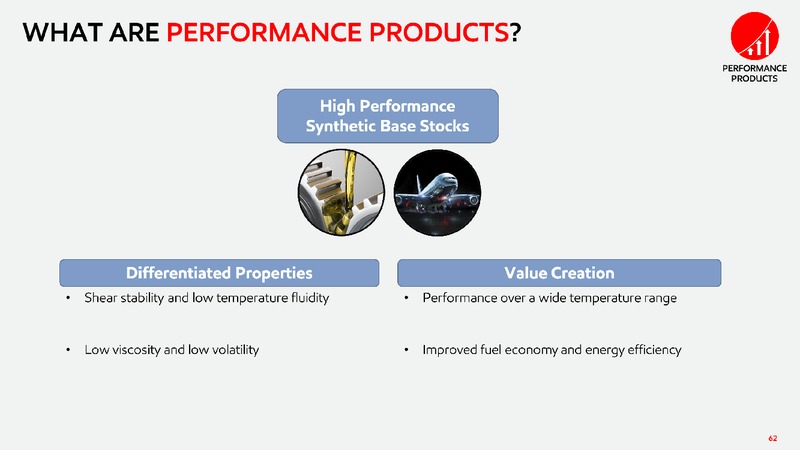 WHAT ARE PERFORMANCE PRODUCTS?

PERFORMANCE PRODUCTS

High Performance Synthetic Base Stocks

Differentiated Properties

• Shear stability and low temperature fluidity

• Low viscosity and low volatility

Value Creation

• Performance over a wide temperature range

• Improved fuel economy and energy efficiency

62